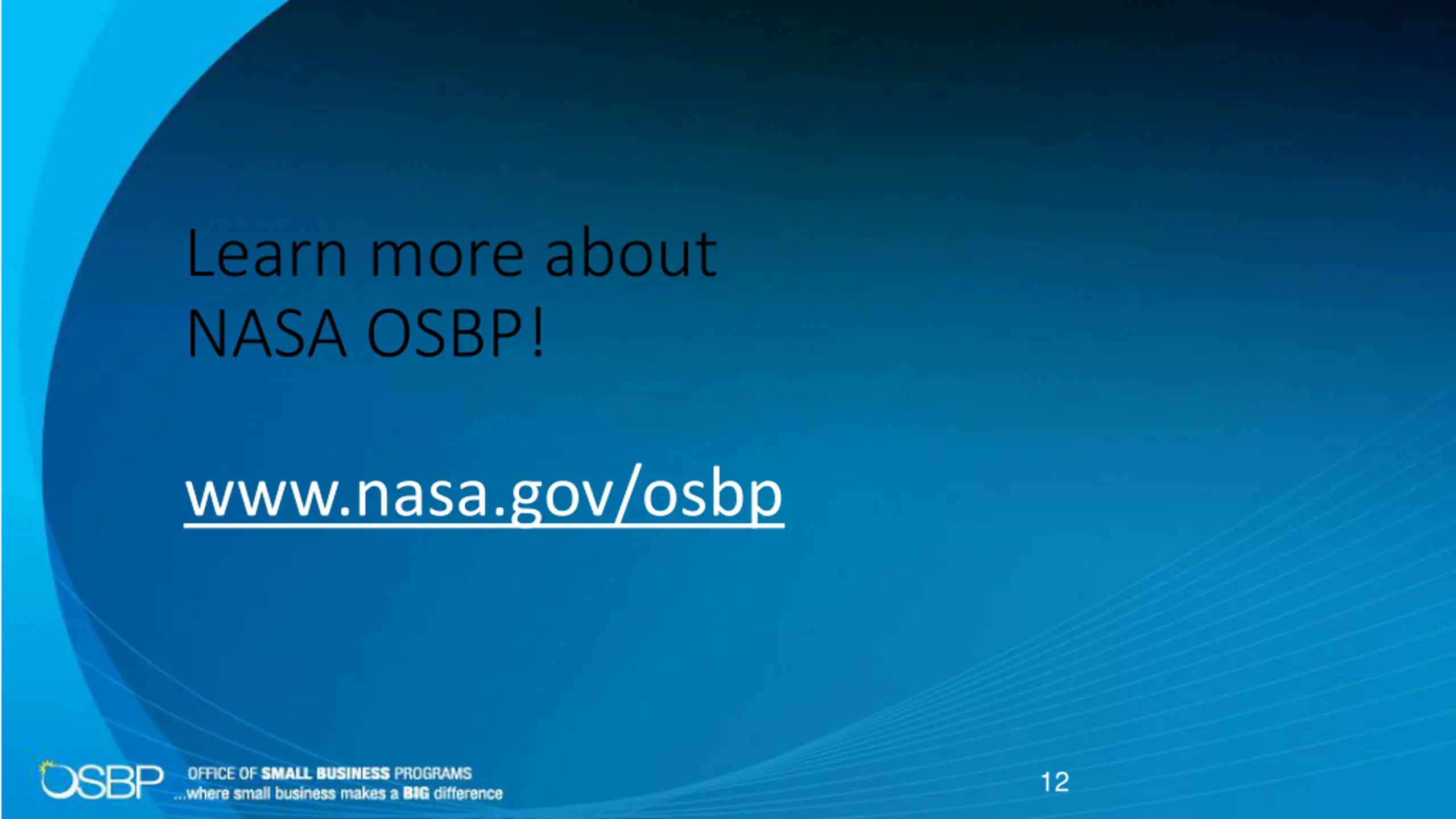 Learn more about NASA OSBP!

www.nasa.gov/osbp

OSBP OFFICE OF SMALL BUSINESS PROGRAMS
...where small business makes a BIG difference

12